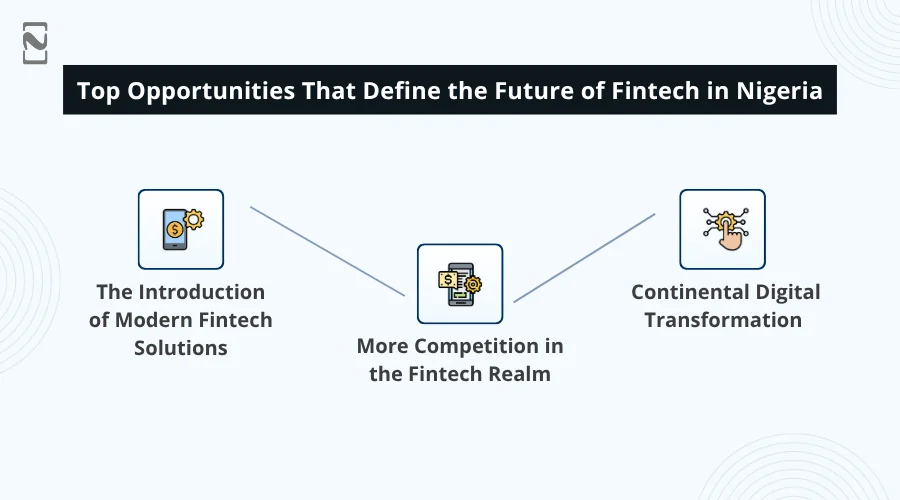 Top Opportunities That Define the Future of Fintech in Nigeria

The Introduction of Modern Fintech Solutions

More Competition in the Fintech Realm

Continental Digital Transformation